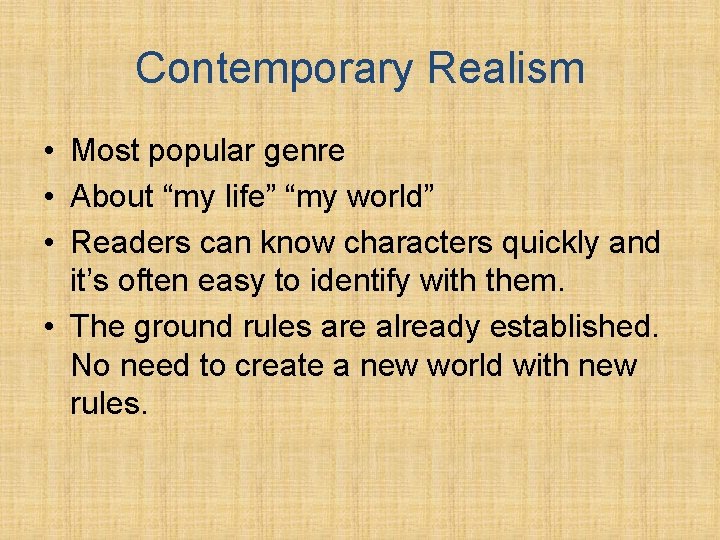 Contemporary Realism

• Most popular genre
• About “my life” “my world”
• Readers can know characters quickly and it’s often easy to identify with them.
• The ground rules are already established. No need to create a new world with new rules.